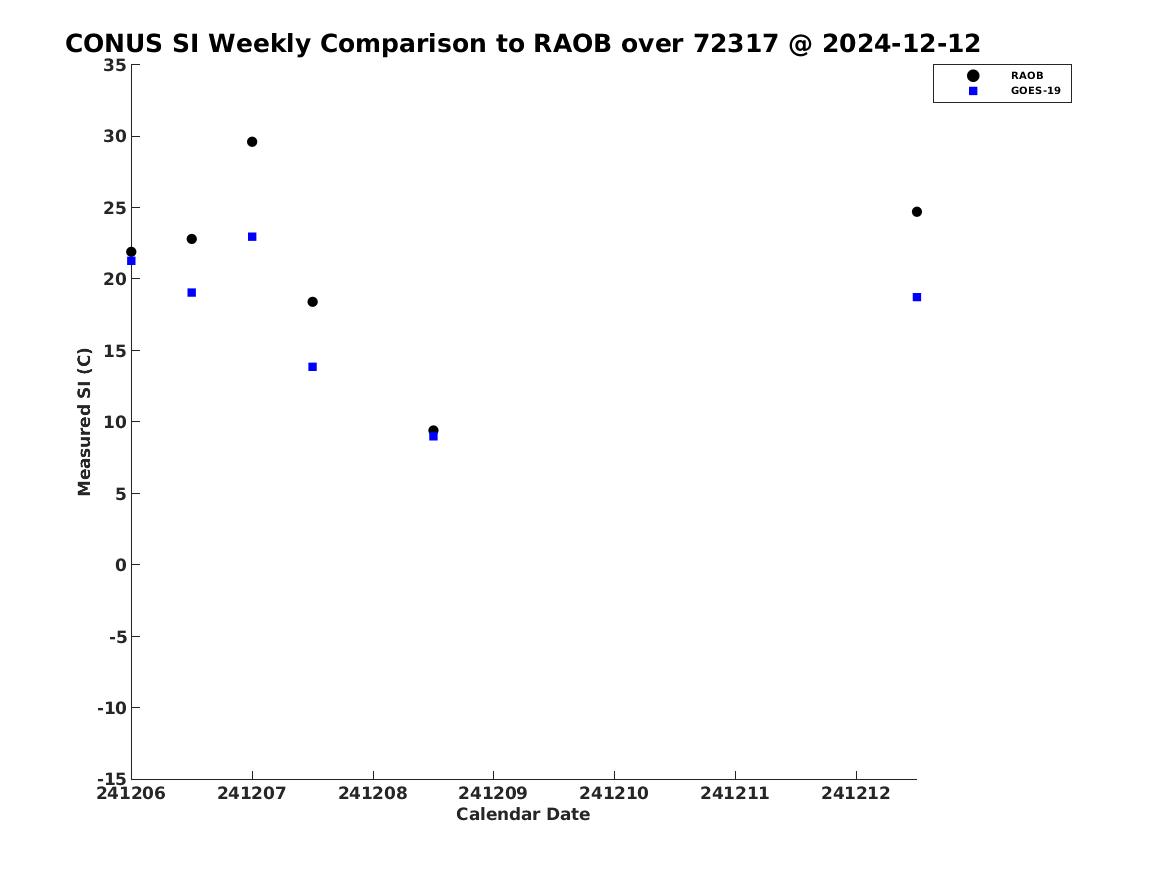 CONUS SI Weekly Comparison to RAOB over 72317 @ 2024-12-12

RAOB
GOES-19

Measured SI (C)

35
30
25
20
15
10
5
0
-5
-10
-15

241206
241207
241208
241209
241210
241211
241212

Calendar Date